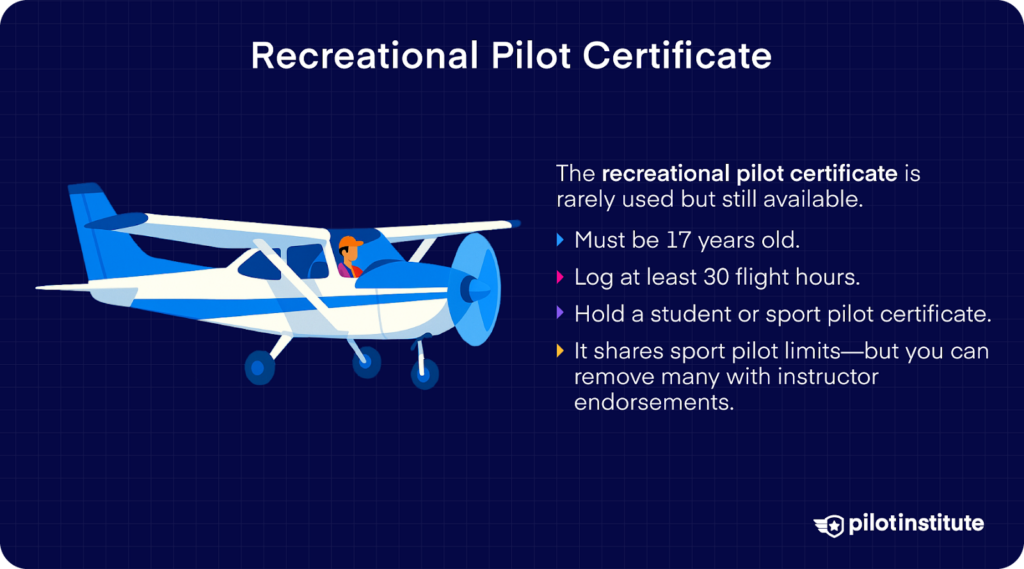 Recreational Pilot Certificate

The recreational pilot certificate is rarely used but still available.

Must be 17 years old.

Log at least 30 flight hours.

Hold a student or sport pilot certificate.

It shares sport pilot limits—but you can remove many with instructor endorsements.

pilotinstitute